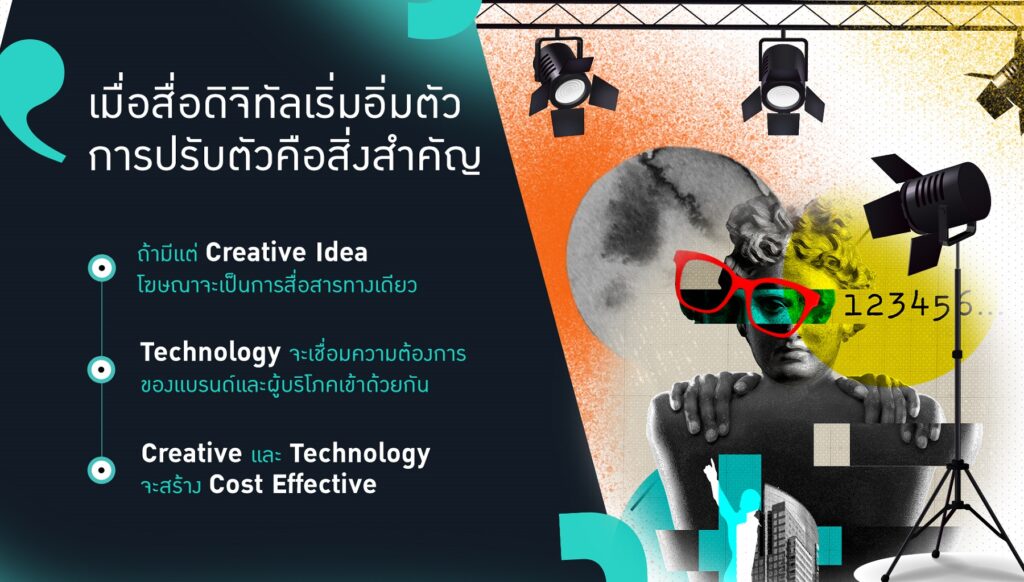 เมื่อสื่อดิจิทัลเริ่มอิ่มตัว
การปรับตัวคือสิ่งสำคัญ

ถ้ามีแต่ Creative Idea
โฆษณาจะเป็นการสื่อสารทางเดียว

Technology จะเชื่อมความต้องการ
ของแบรนด์และผู้บริโภคเข้าด้วยกัน

Creative และ Technology
จะสร้าง Cost Effective

123456...